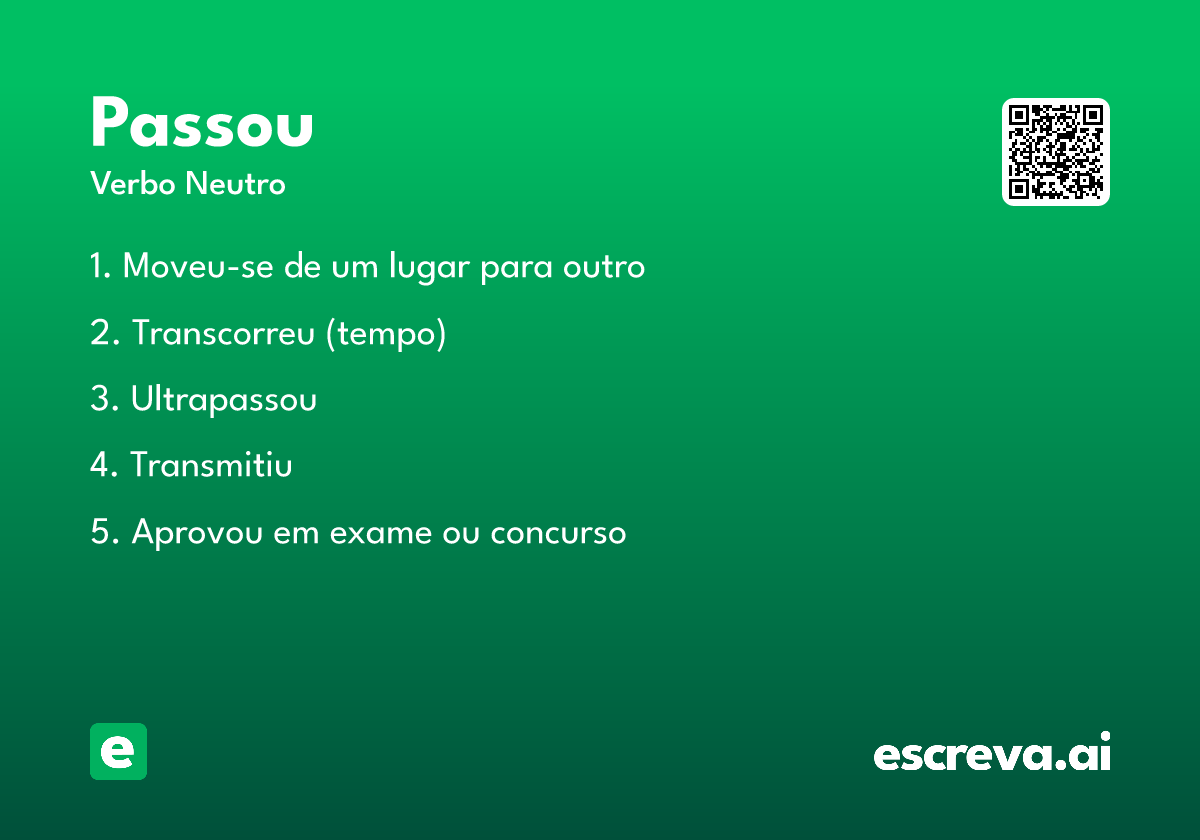 Passou
Verbo Neutro

1. Moveu-se de um lugar para outro

2. Transcorreu (tempo)

3. Ultrapassou

4. Transmitiu

5. Aprovou em exame ou concurso

e

escreva.ai